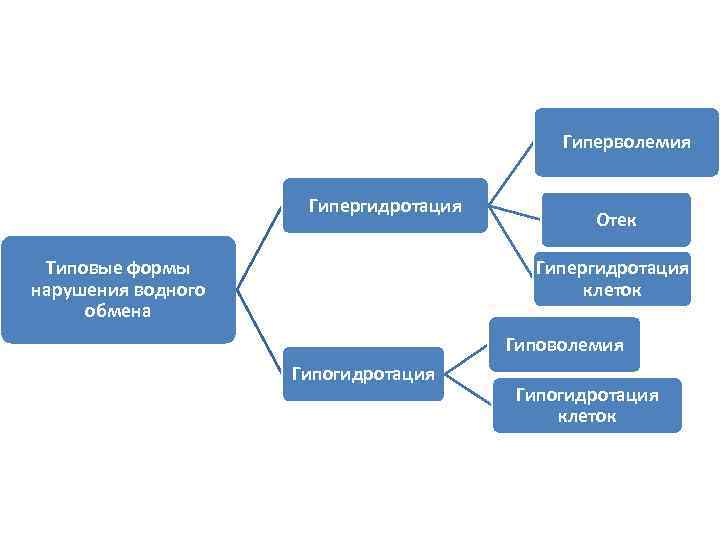 Типовые формы нарушения водного обмена

Гипергидротация

Гиперволемия

Отек

Гипергидротация клеток

Гипогидротация

Гиповолемия

Гипогидротация клеток